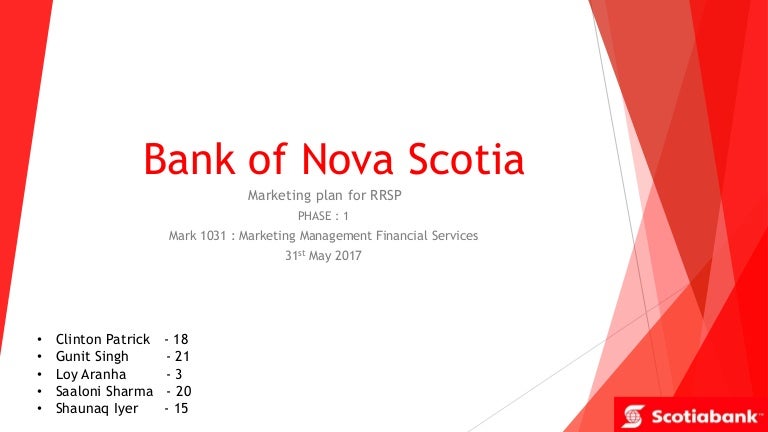 Bank of Nova Scotia

Marketing plan for RRSP

PHASE : 1

Mark 1031 : Marketing Management Financial Services

31$^{st}$ May 2017

• Clinton Patrick - 18
• Gunit Singh - 21
• Loy Aranha - 3
• Saaloni Sharma - 20
• Shaunaq Iyer - 15

Scotiabank